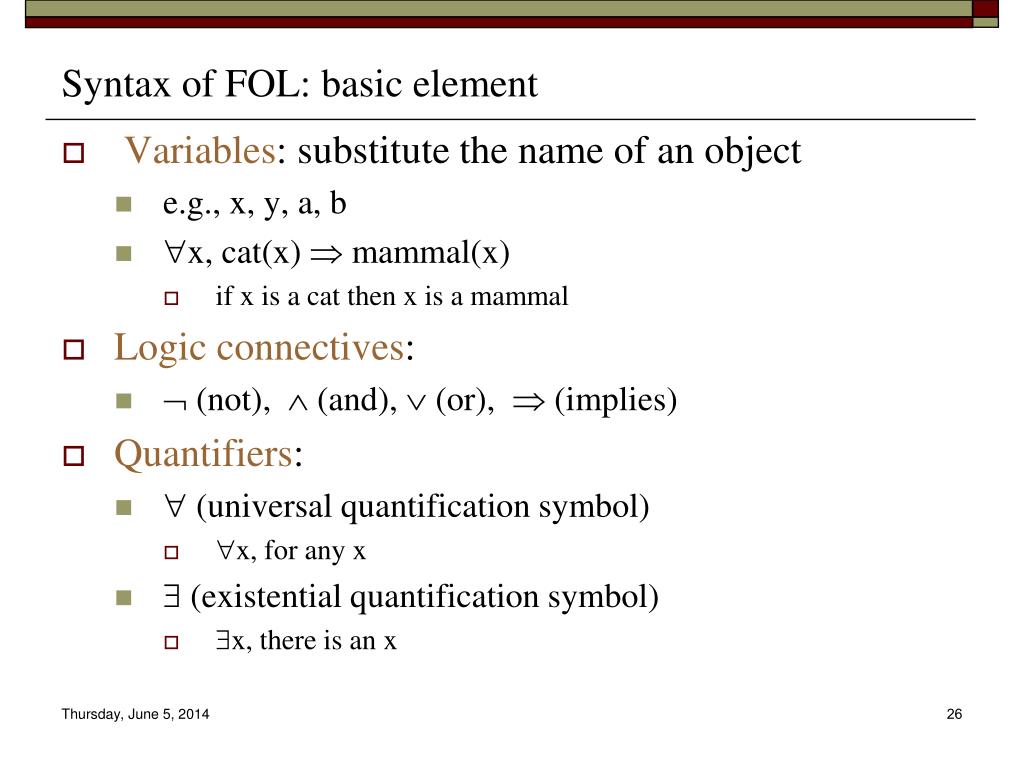 Syntax of FOL: basic element

Variables: substitute the name of an object

e.g., x, y, a, b

$\forall$x, cat(x) $\Rightarrow$ mammal(x)

if x is a cat then x is a mammal

Logic connectives:

$\neg$ (not), $\wedge$ (and), $\vee$ (or), $\Rightarrow$ (implies)

Quantifiers:

$\forall$ (universal quantification symbol)

$\forall$x, for any x

$\exists$ (existential quantification symbol)

$\exists$x, there is an x

Thursday, June 5, 2014

26